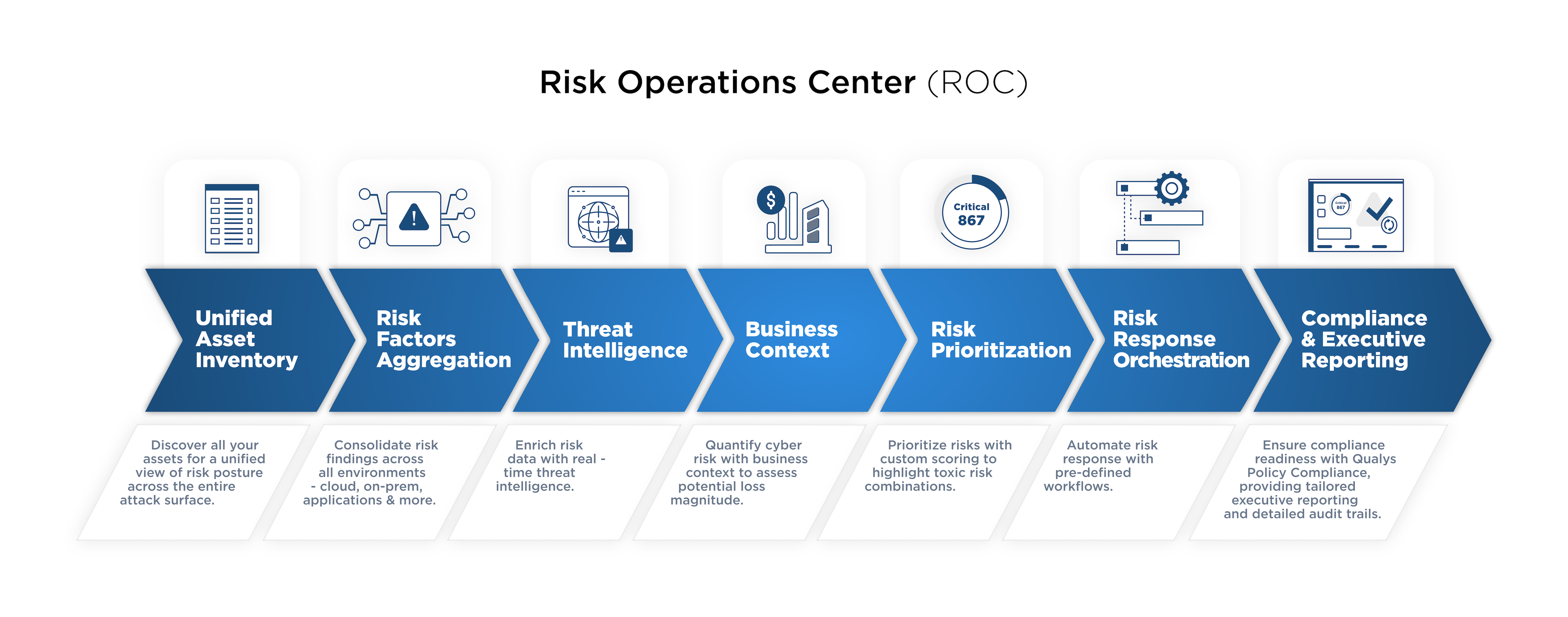 Risk Operations Center (ROC)

Critical 867

Critical 867

Unified Asset Inventory

Risk Factors Aggregation

Threat Intelligence

Business Context

Risk Prioritization

Risk Response Orchestration

Compliance & Executive Reporting

Discover all your assets for a unified view of risk posture across the entire attack surface.

Consolidate risk findings across all environments - cloud, on-prem, applications & more.

Enrich risk data with real - time threat intelligence.

Quantify cyber risk with business context to assess potential loss magnitude.

Prioritize risks with custom scoring to highlight toxic risk combinations.

Automate risk response with pre-defined workflows.

Ensure compliance readiness with Qualys Policy Compliance, providing tailored executive reporting and detailed audit trails.